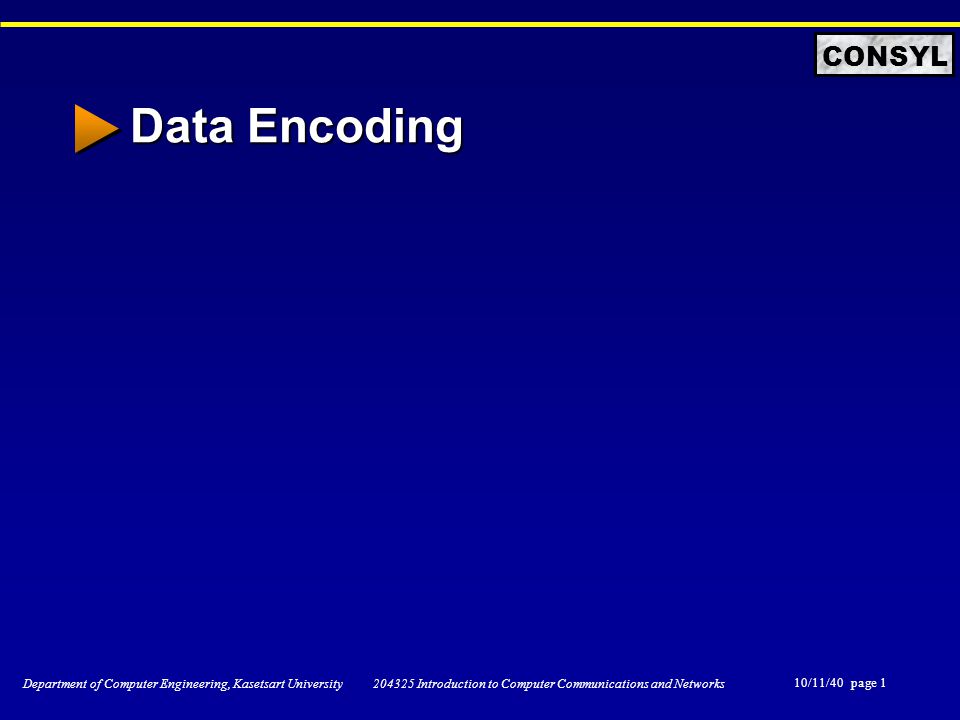 CONSYL

Data Encoding

Department of Computer Engineering, Kasetsart University 204325 Introduction to Computer Communications and Networks 10/11/40 page 1